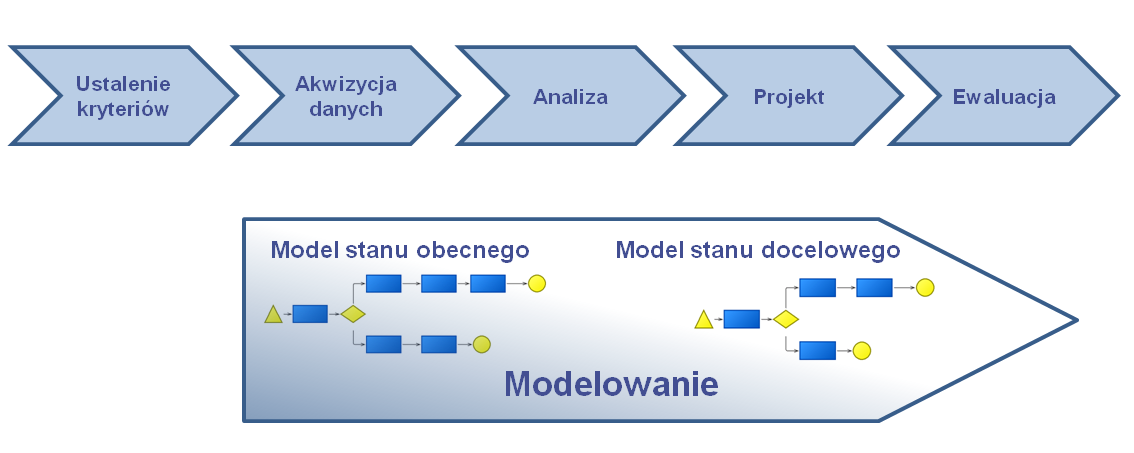 Ustalenie kryteriów

Akwizycja danych

Analiza

Projekt

Ewaluacja

Model stanu obecnego

Model stanu docelowego

Modelowanie